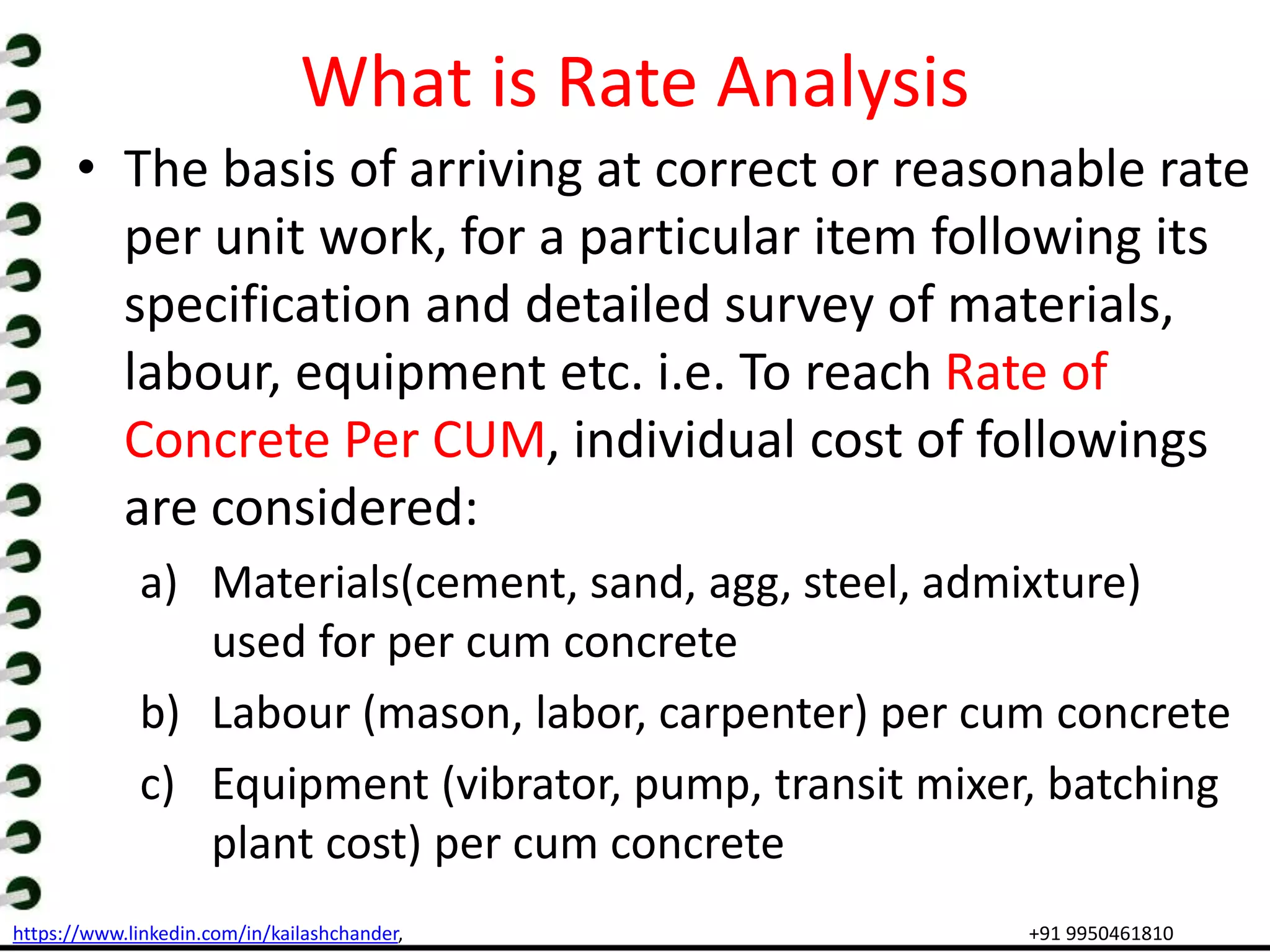 What is Rate Analysis

• The basis of arriving at correct or reasonable rate per unit work, for a particular item following its specification and detailed survey of materials, labour, equipment etc. i.e. To reach Rate of Concrete Per CUM, individual cost of followings are considered:

a) Materials(cement, sand, agg, steel, admixture) used for per cum concrete

b) Labour (mason, labor, carpenter) per cum concrete

c) Equipment (vibrator, pump, transit mixer, batching plant cost) per cum concrete

https://www.linkedin.com/in/kailashchander, +91 9950461810